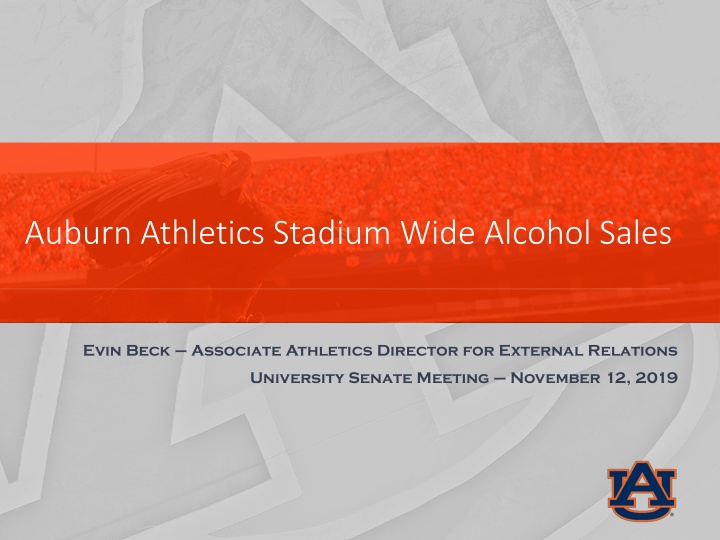 Auburn Athletics Stadium Wide Alcohol Sales

Evin Beck – Associate Athletics Director for External Relations
University Senate Meeting – November 12, 2019

AU